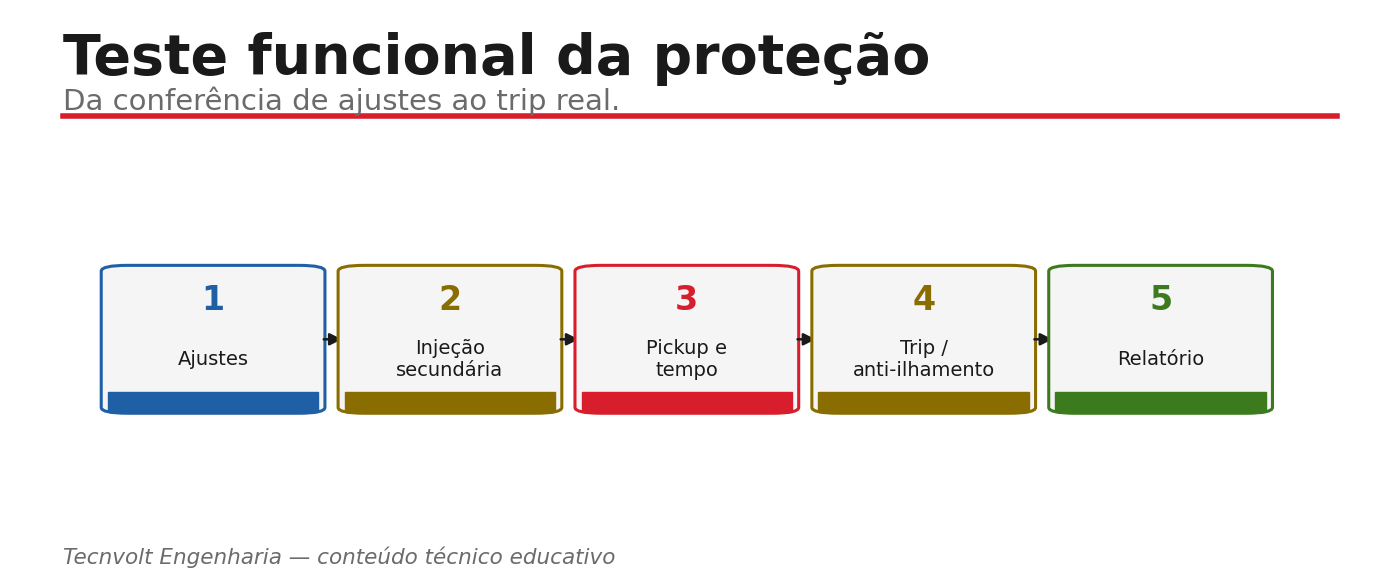 Teste funcional da proteção

Da conferência de ajustes ao trip real.

1
Ajustes

2
Injeção secundária

3
Pickup e tempo

4
Trip / anti-ilhamento

5
Relatório

Tecnvolt Engenharia — conteúdo técnico educativo